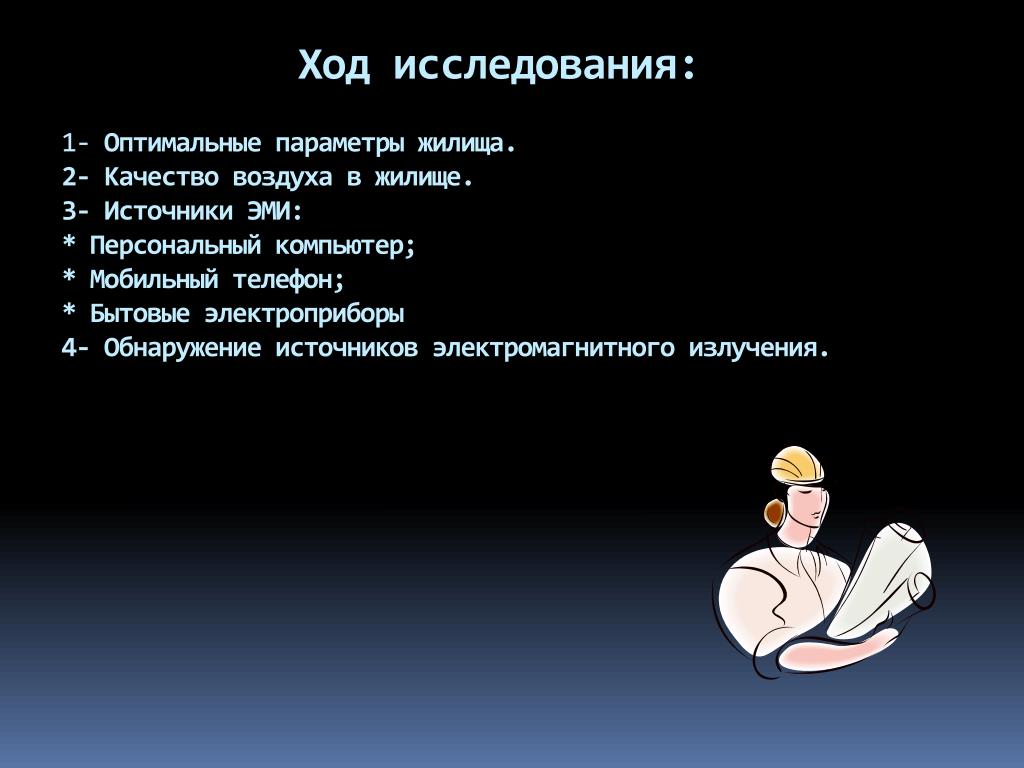 Ход исследования:

1- Оптимальные параметры жилища.
2- Качество воздуха в жилище.
3- Источники ЭМИ:
* Персональный компьютер;
* Мобильный телефон;
* Бытовые электроприборы
4- Обнаружение источников электромагнитного излучения.